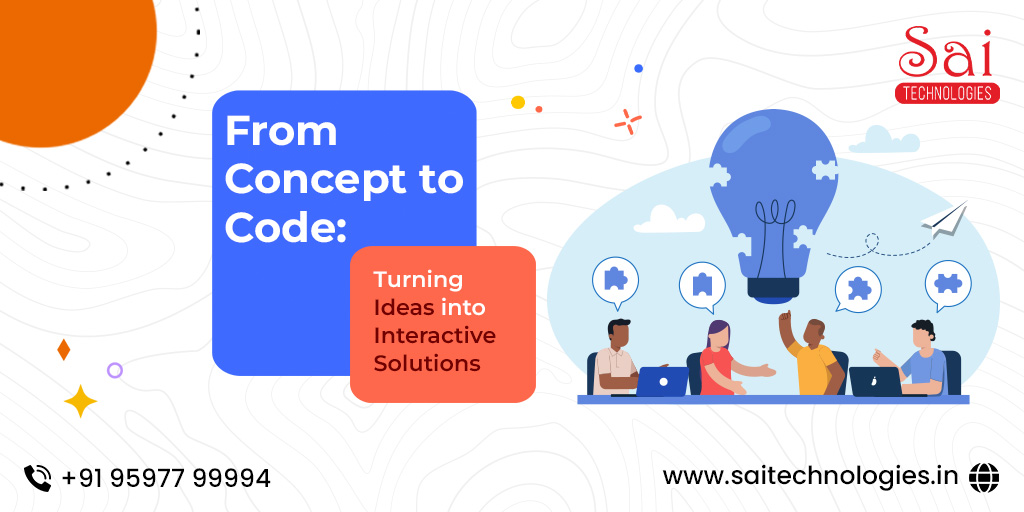 Sai
TECHNOLOGIES

From Concept to Code:

Turning Ideas into Interactive Solutions

+91 95977 99994

www.saitechnologies.in